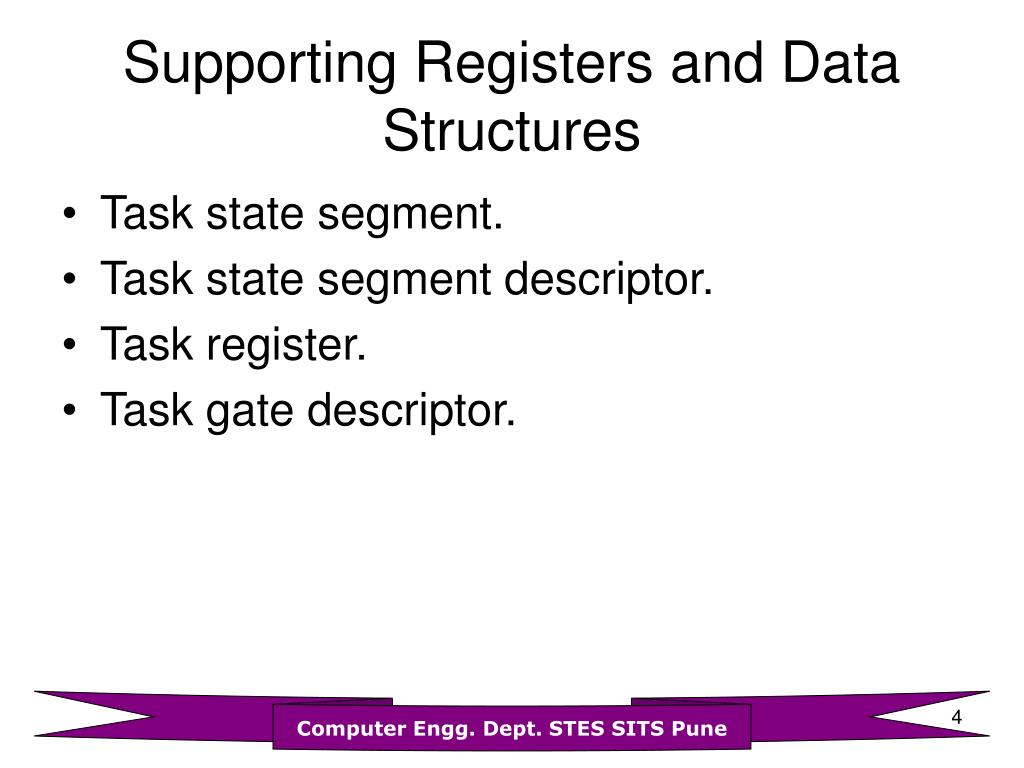 Supporting Registers and Data Structures

• Task state segment.
• Task state segment descriptor.
• Task register.
• Task gate descriptor.

Computer Engg. Dept. STES SITS Pune

4